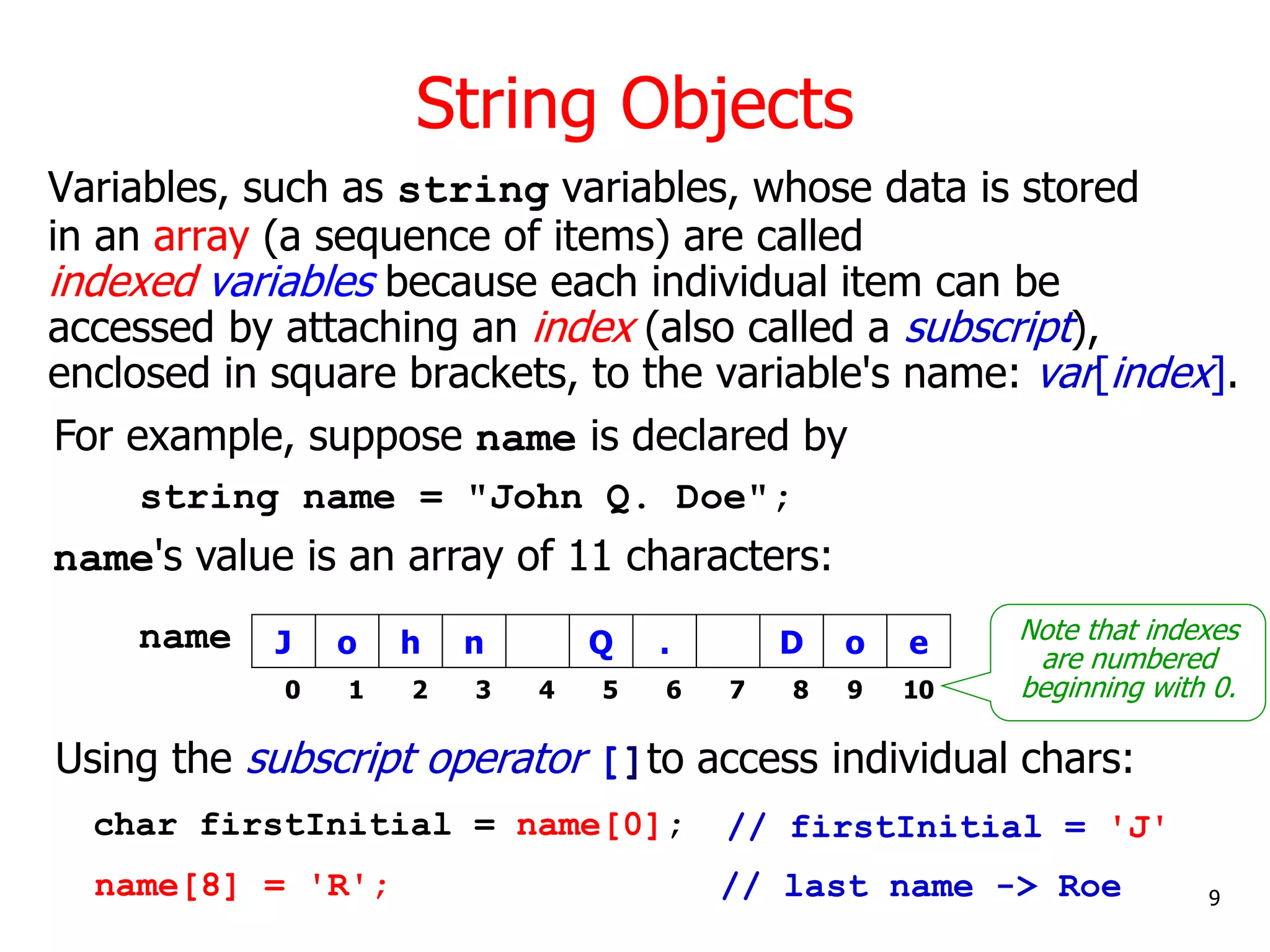 String Objects

Variables, such as string variables, whose data is stored in an array (a sequence of items) are called indexed variables because each individual item can be accessed by attaching an index (also called a subscript), enclosed in square brackets, to the variable's name: var[index].

For example, suppose name is declared by

string name = "John Q. Doe";

name's value is an array of 11 characters:

name

| J | o | h | n |  | Q | . |  | D | o | e |
|---|---|---|---|---|---|---|---|---|---|---|
| 0 | 1 | 2 | 3 | 4 | 5 | 6 | 7 | 8 | 9 | 10 |

Note that indexes are numbered beginning with 0.

Using the subscript operator [] to access individual chars:

char firstInitial = name[0]; // firstInitial = 'J'

name[8] = 'R'; // last name -> Roe

9